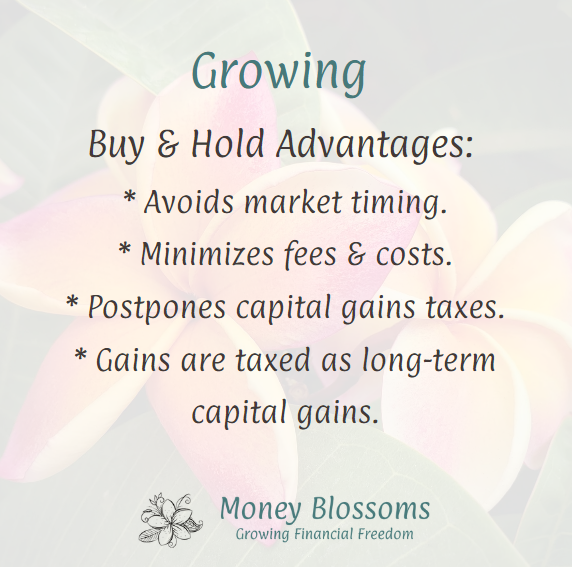 Growing

Buy & Hold Advantages:

* Avoids market timing.

* Minimizes fees & costs.

* Postpones capital gains taxes.

* Gains are taxed as long-term capital gains.

Money Blossoms
Growing Financial Freedom